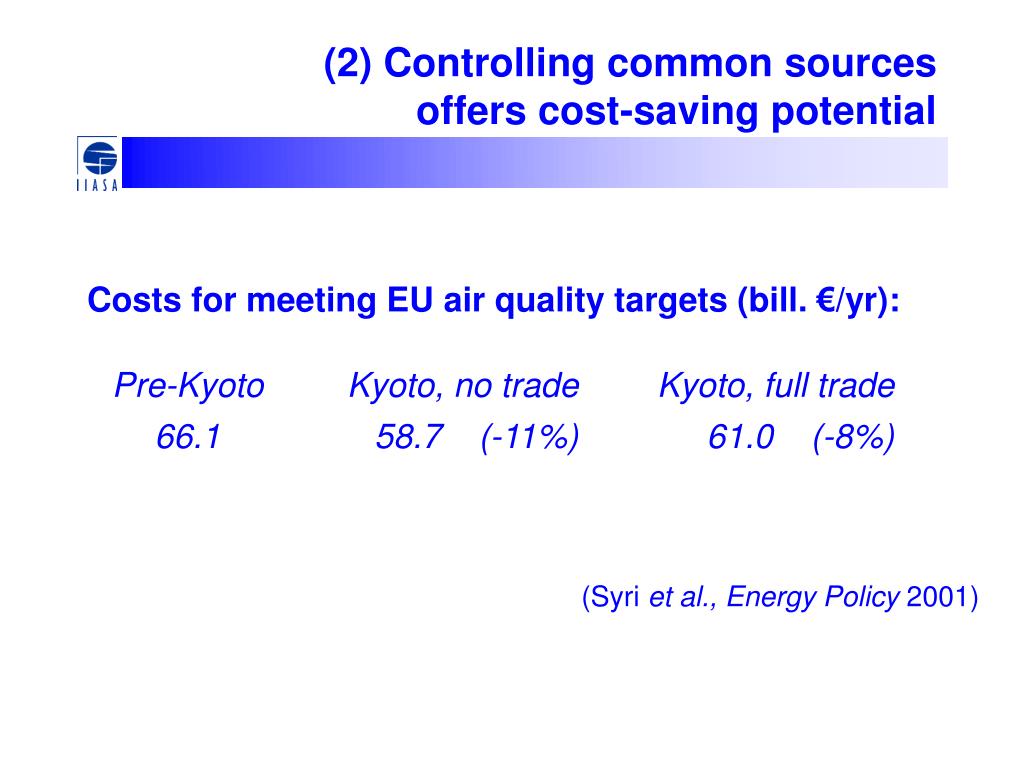 (2) Controlling common sources offers cost-saving potential

IIASA

Costs for meeting EU air quality targets (bill. €/yr):

| Pre-Kyoto | Kyoto, no trade | Kyoto, full trade |
|---|---|---|
| 66.1 | 58.7 (-11%) | 61.0 (-8%) |

(Syri et al., Energy Policy 2001)